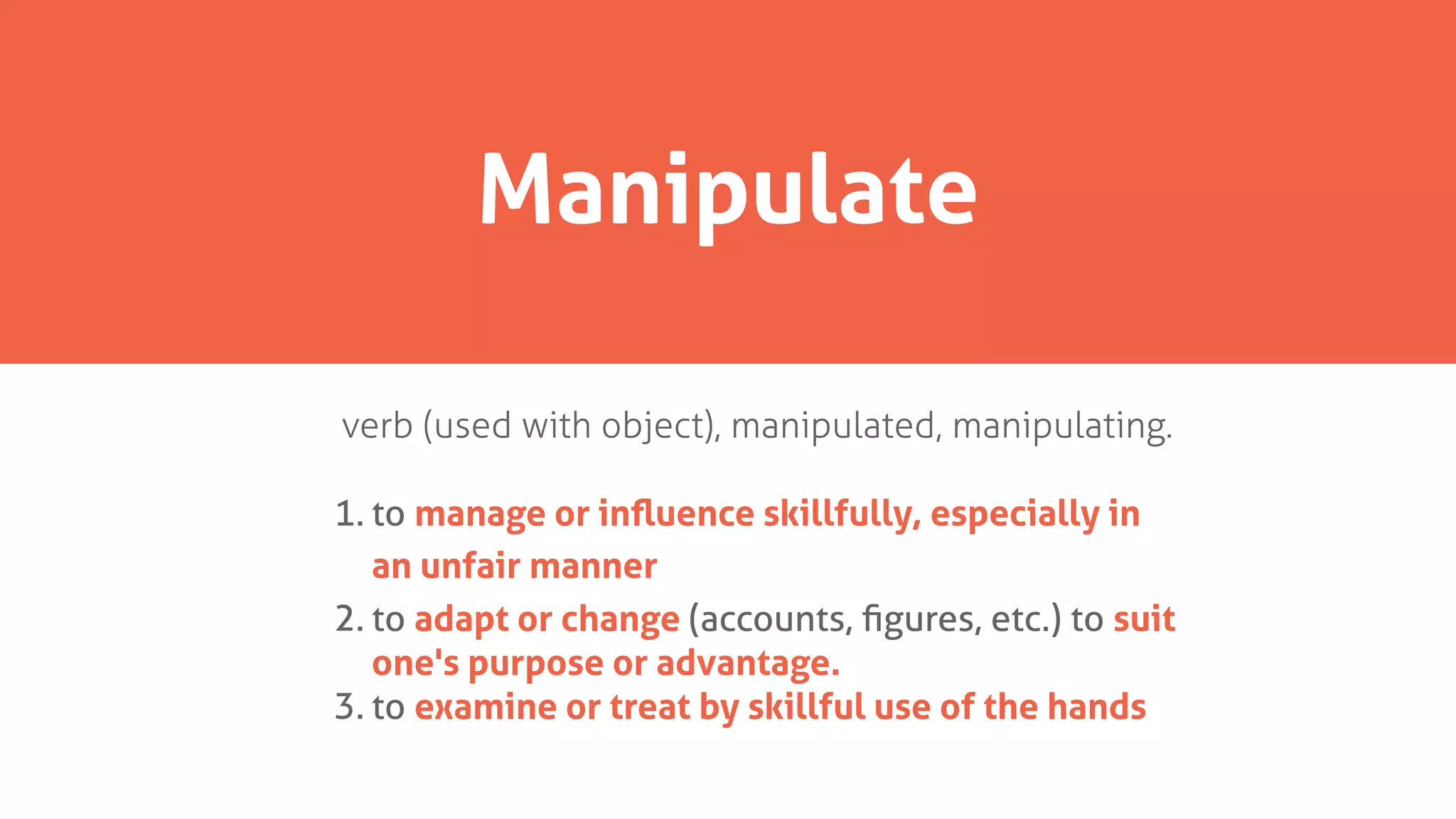 Manipulate

verb (used with object), manipulated, manipulating.

1. to manage or influence skillfully, especially in an unfair manner
2. to adapt or change (accounts, figures, etc.) to suit one's purpose or advantage.
3. to examine or treat by skillful use of the hands